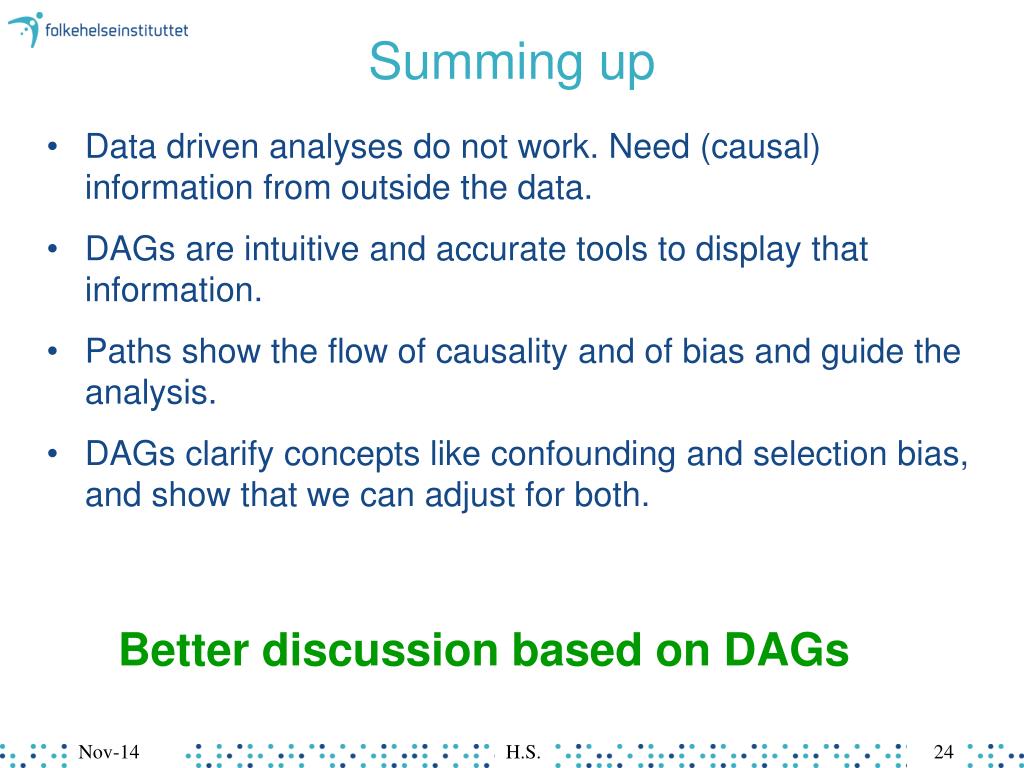 folkehelseinstituttet

Summing up

• Data driven analyses do not work. Need (causal) information from outside the data.

• DAGs are intuitive and accurate tools to display that information.

• Paths show the flow of causality and of bias and guide the analysis.

• DAGs clarify concepts like confounding and selection bias, and show that we can adjust for both.

Better discussion based on DAGs

Nov-14 H.S. 24